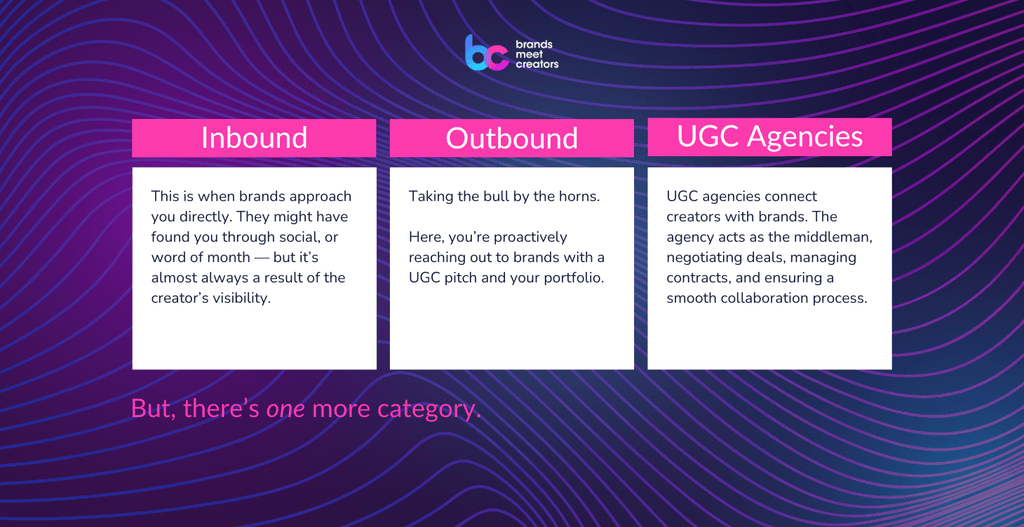 bc brands meet creators

Inbound

This is when brands approach you directly. They might have found you through social, or word of month — but it's almost always a result of the creator's visibility.

Outbound

Taking the bull by the horns.

Here, you're proactively reaching out to brands with a UGC pitch and your portfolio.

UGC Agencies

UGC agencies connect creators with brands. The agency acts as the middleman, negotiating deals, managing contracts, and ensuring a smooth collaboration process.

But, there's one more category.